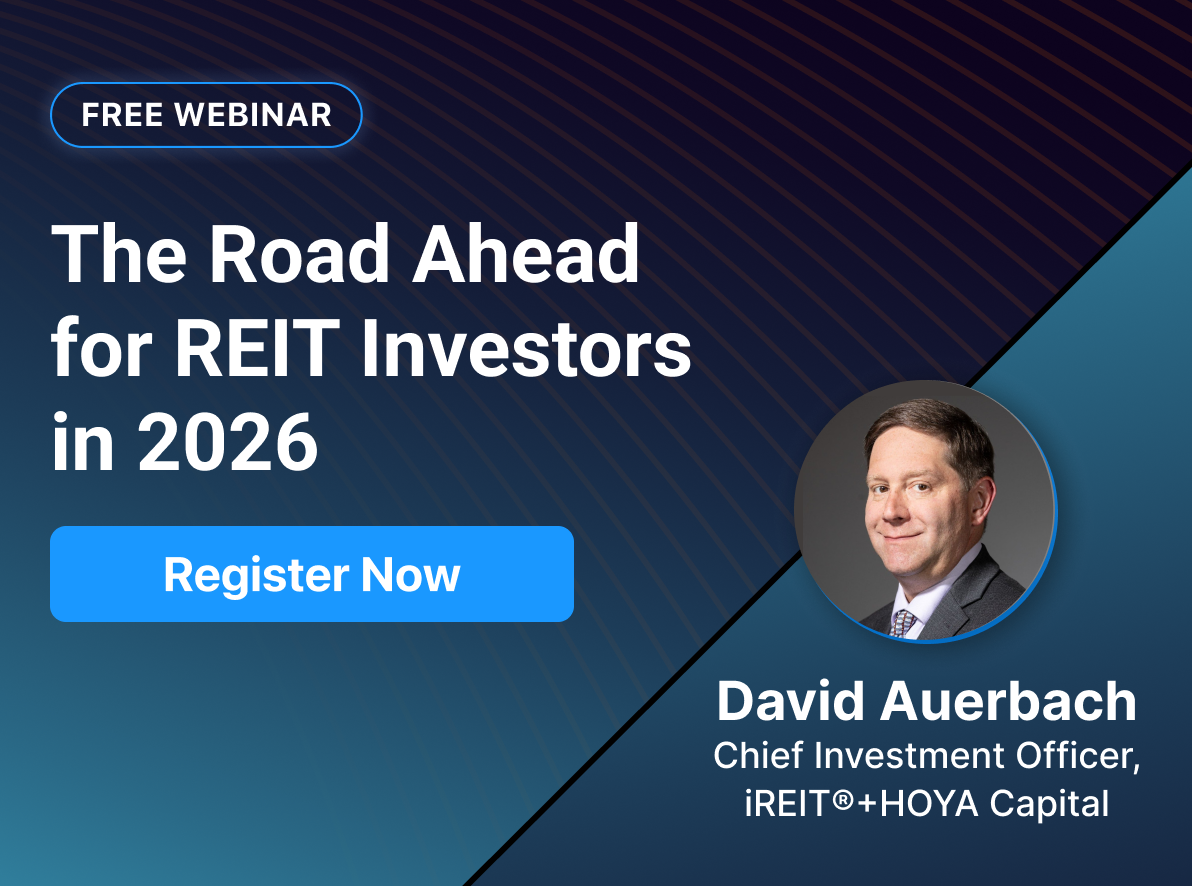 FREE WEBINAR

The Road Ahead for REIT Investors in 2026

Register Now

David Auerbach
Chief Investment Officer, iREIT®+HOYA Capital